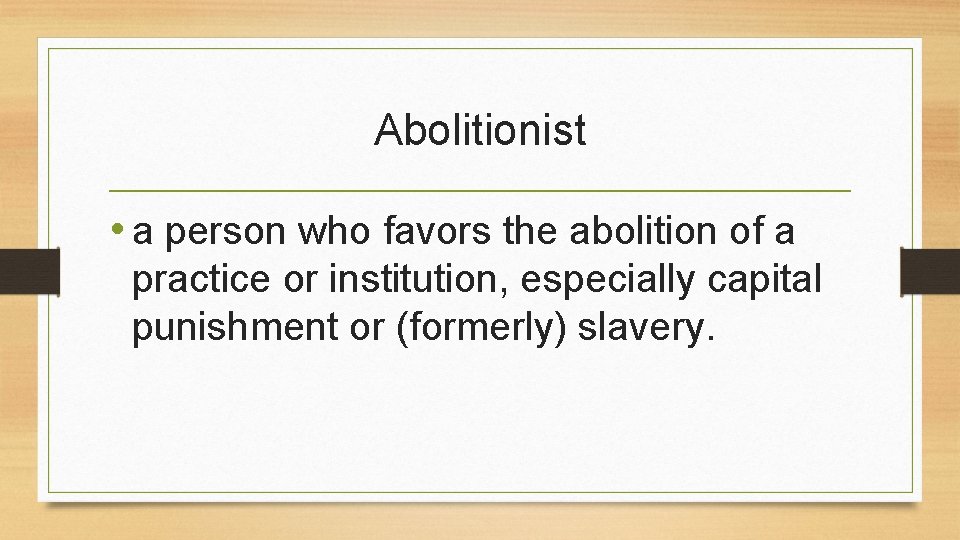 Abolitionist

• a person who favors the abolition of a practice or institution, especially capital punishment or (formerly) slavery.